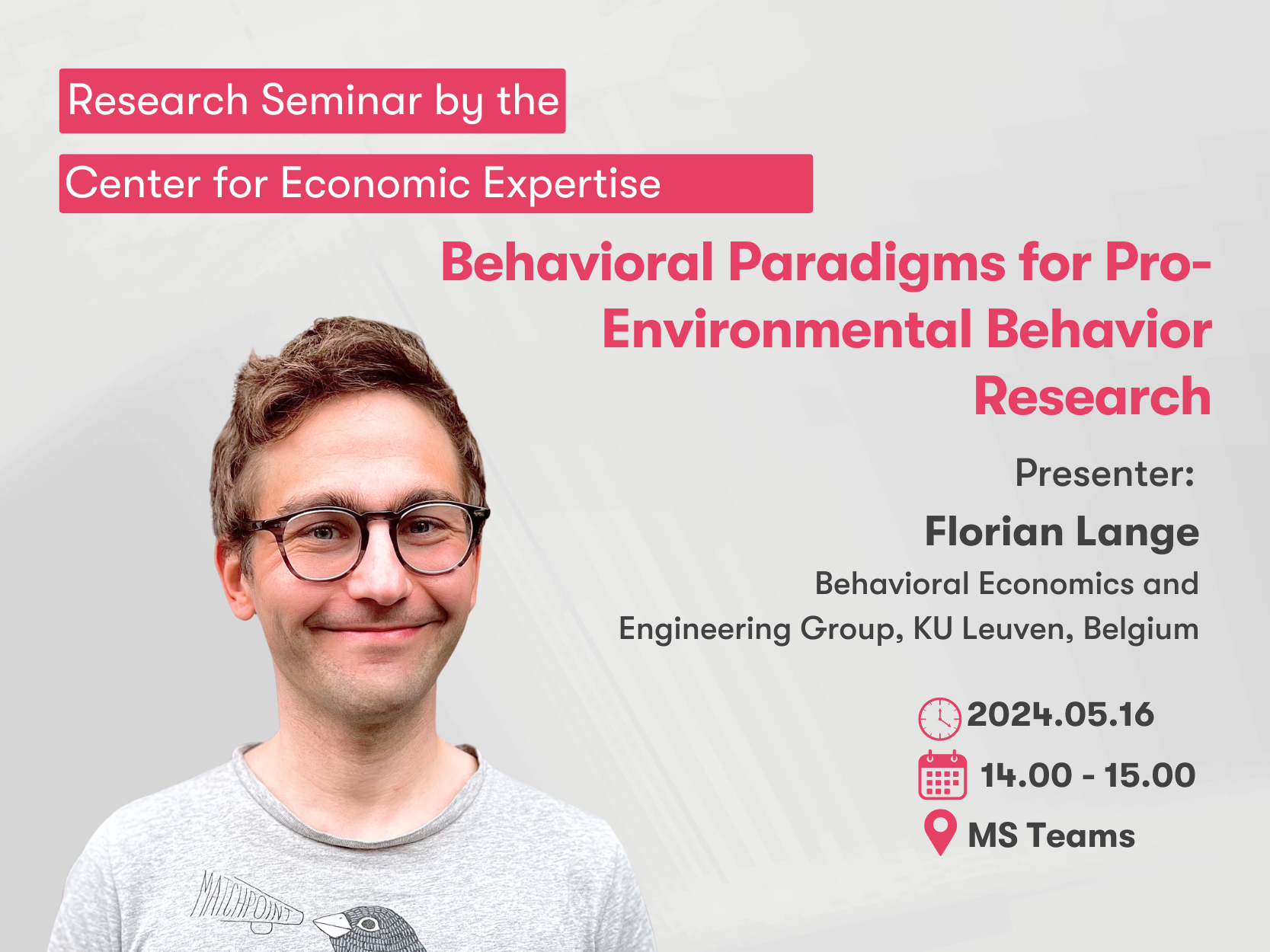 Research Seminar by the

Center for Economic Expertise

Behavioral Paradigms for Pro-Environmental Behavior Research

Presenter:

Florian Lange

Behavioral Economics and Engineering Group, KU Leuven, Belgium

2024.05.16

14.00 - 15.00

MS Teams

MATCHPOINT